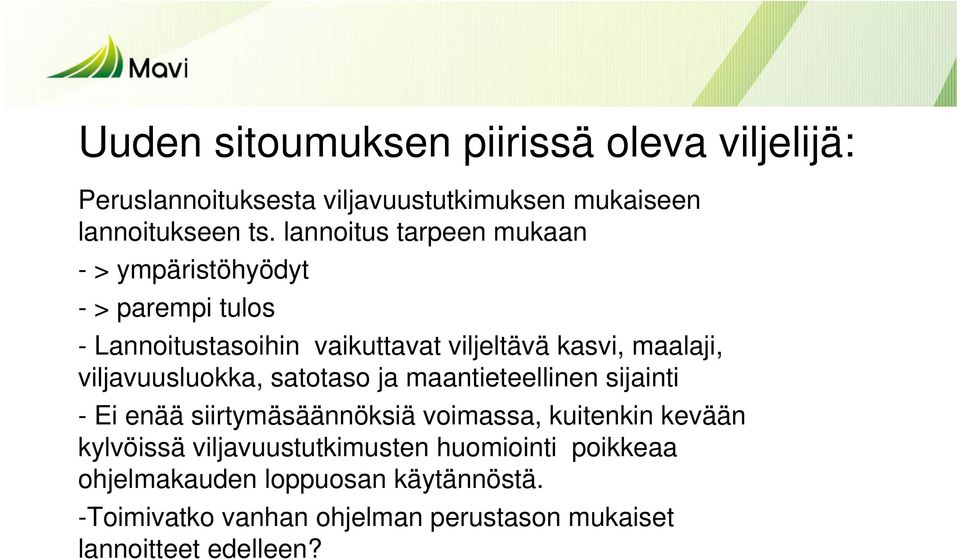 Mavi

Uuden sitoumuksen piirissä oleva viljelijä:

Peruslannoituksesta viljavuustutkimuksen mukaiseen lannoitukseen ts. lannoitus tarpeen mukaan

- > ympäristöhyödyt

- > parempi tulos

- Lannoitustasoihin vaikuttavat viljeltävä kasvi, maalaji, viljavuusluokka, satotaso ja maantieteellinen sijainti

- Ei enää siirtymäsäännöksiä voimassa, kuitenkin kevään kylvöissä viljavuustutkimusten huomiointi poikkeaa ohjelmakauden loppuosan käytännöstä.

-Toimivatko vanhan ohjelman perustason mukaiset lannoitteet edelleen?